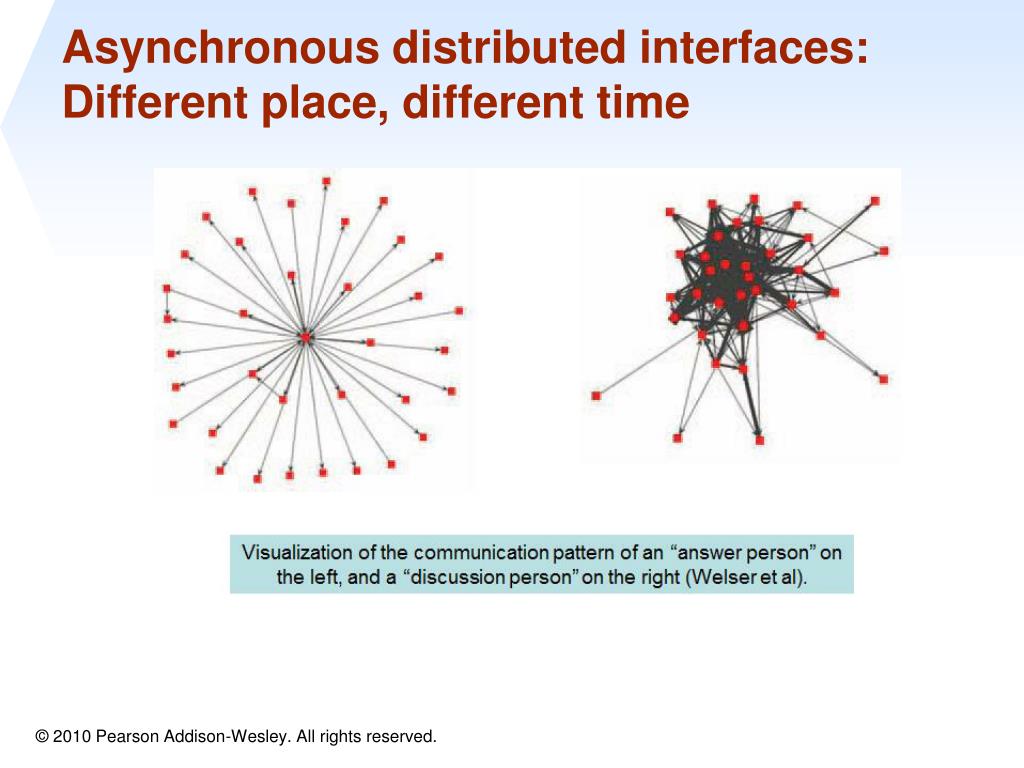 Asynchronous distributed interfaces: Different place, different time

Visualization of the communication pattern of an “answer person” on the left, and a “discussion person” on the right (Welser et al).

© 2010 Pearson Addison-Wesley. All rights reserved.